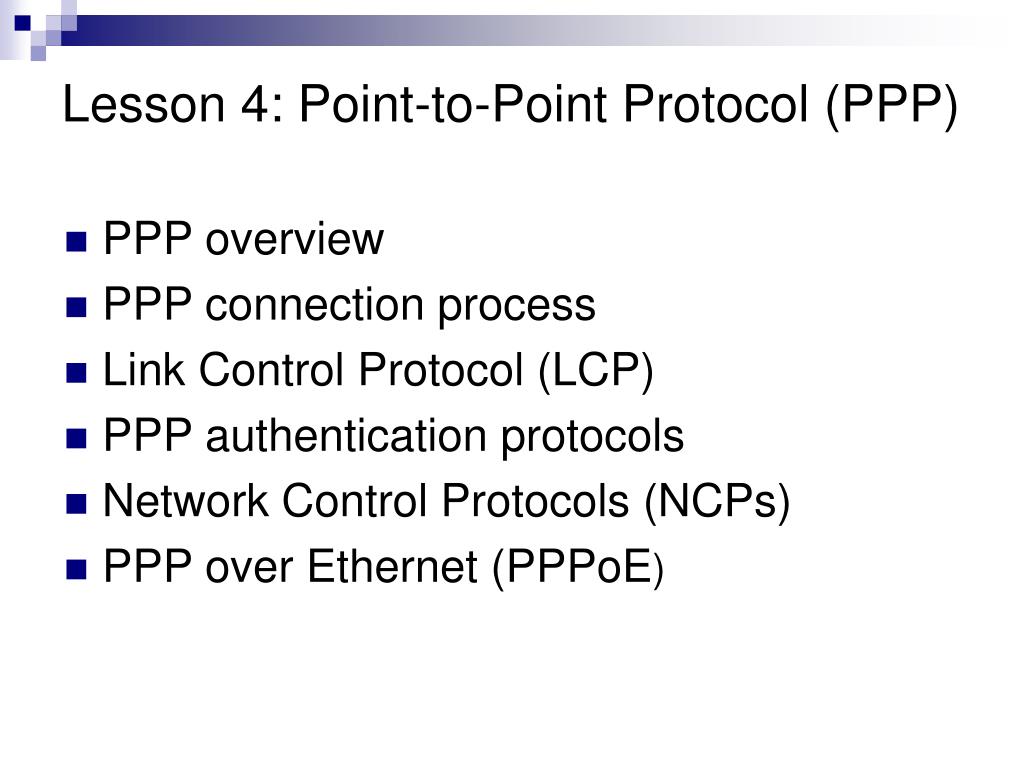 Lesson 4: Point-to-Point Protocol (PPP)

- PPP overview
- PPP connection process
- Link Control Protocol (LCP)
- PPP authentication protocols
- Network Control Protocols (NCPs)
- PPP over Ethernet (PPPoE)